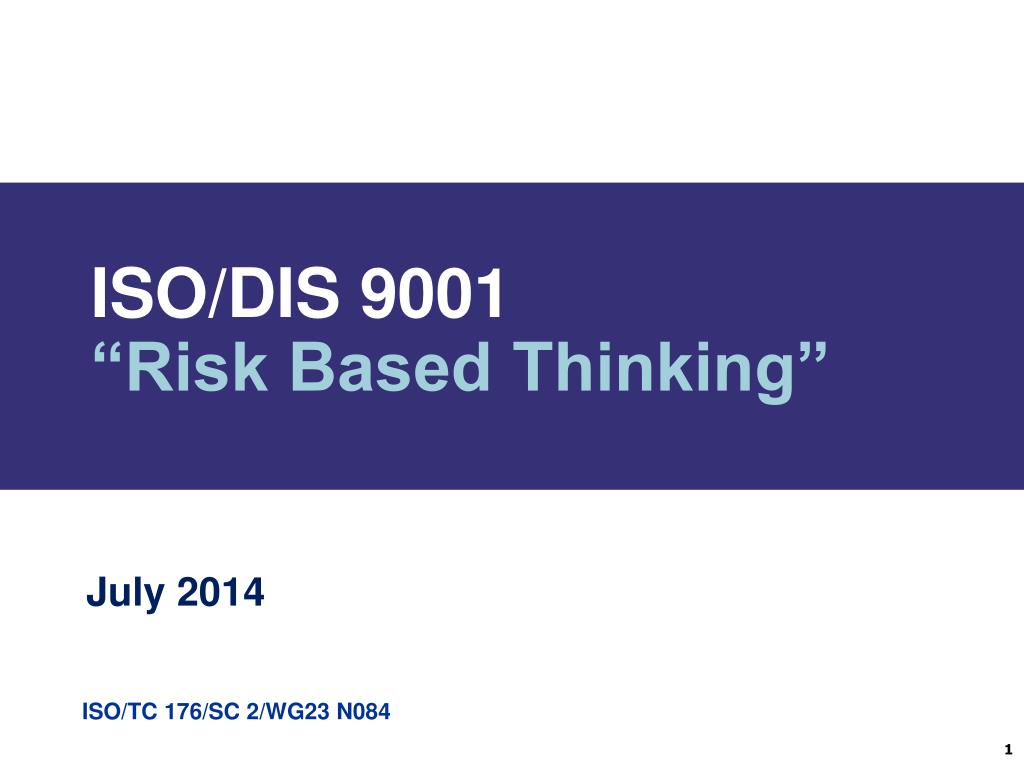 ISO/DIS 9001
“Risk Based Thinking”

July 2014

ISO/TC 176/SC 2/WG23 N084

1